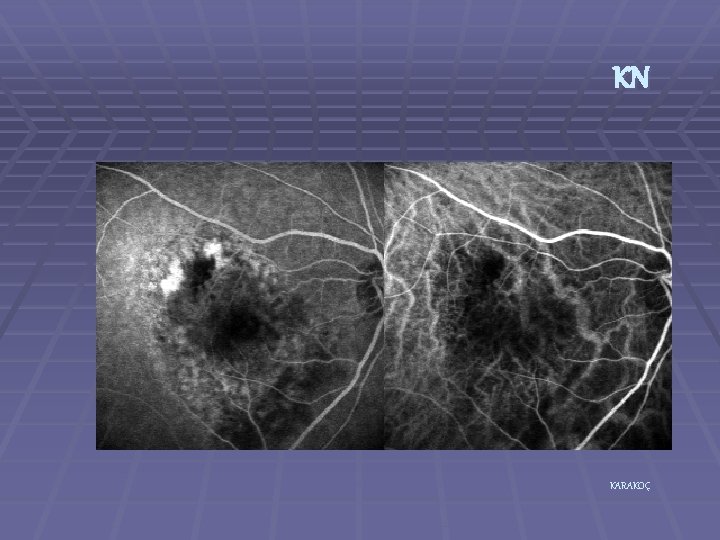 KN

KARAKOÇ